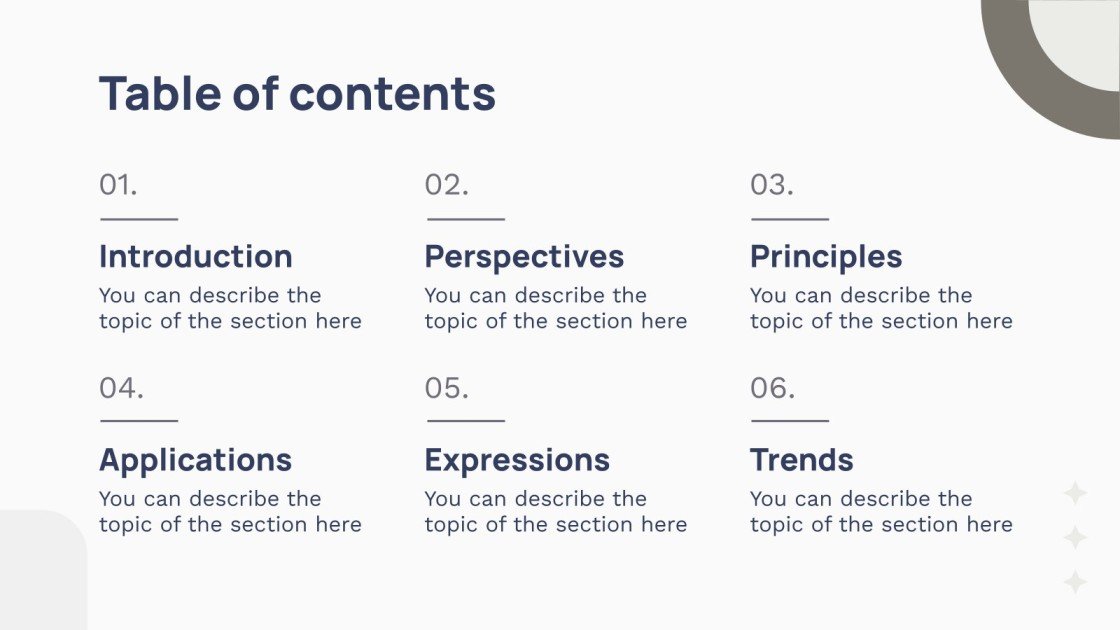 Table of contents

01.

Introduction

You can describe the topic of the section here

02.

Perspectives

You can describe the topic of the section here

03.

Principles

You can describe the topic of the section here

04.

Applications

You can describe the topic of the section here

05.

Expressions

You can describe the topic of the section here

06.

Trends

You can describe the topic of the section here